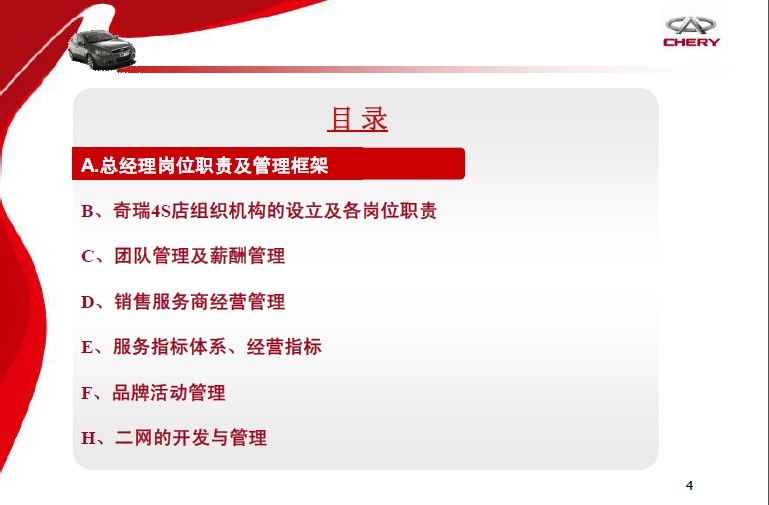 CHERY

目录

A.总经理岗位职责及管理框架

B、奇瑞4S店组织机构的设立及各岗位职责

C、团队管理及薪酬管理

D、销售服务商经营管理

E、服务指标体系、经营指标

F、品牌活动管理

H、二网的开发与管理

4